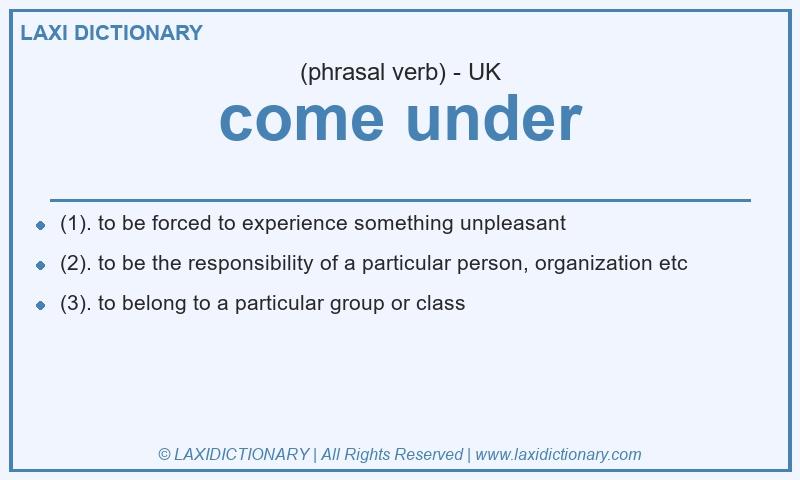 LAXI DICTIONARY

(phrasal verb) - UK

come under

- (1). to be forced to experience something unpleasant
- (2). to be the responsibility of a particular person, organization etc
- (3). to belong to a particular group or class

© LAXIDICTIONARY | All Rights Reserved | www.laxidictionary.com